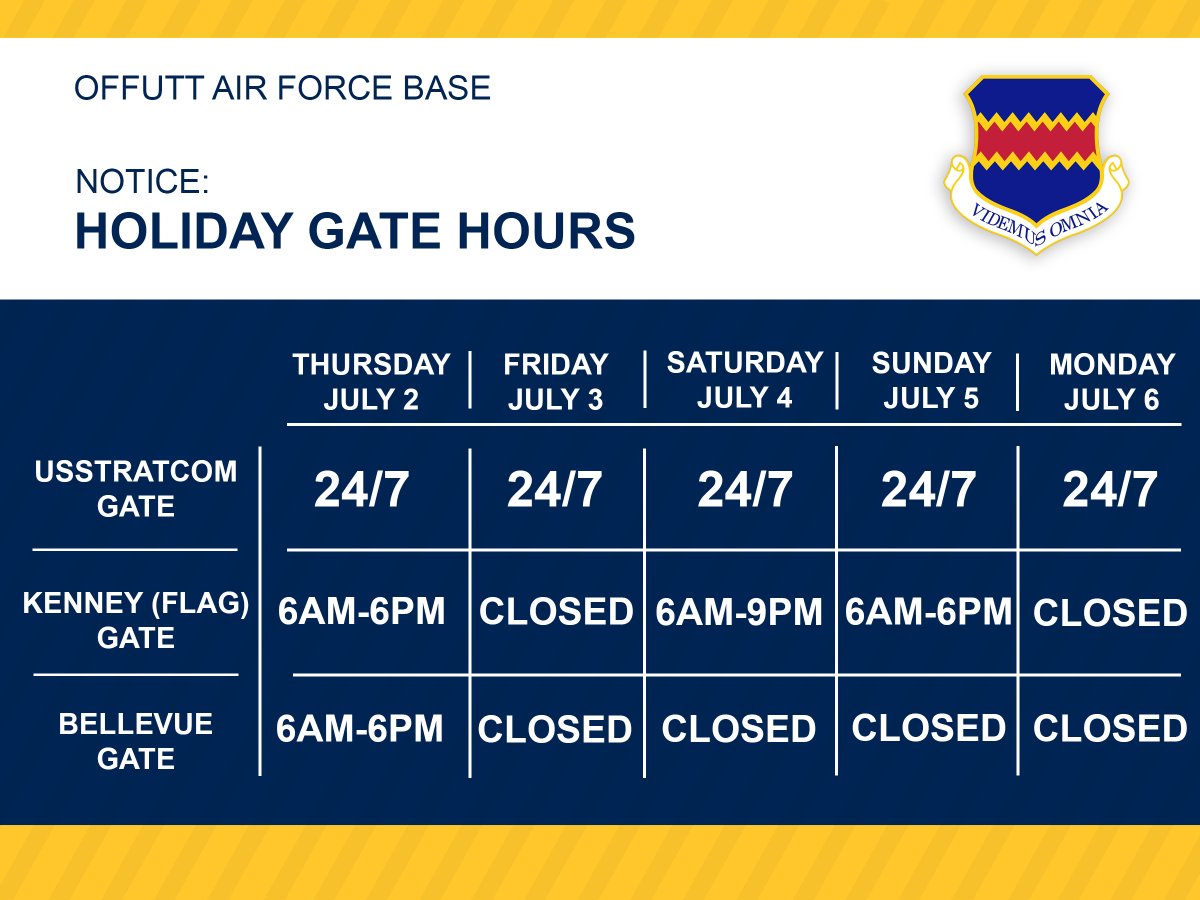 OFFUTT AIR FORCE BASE

NOTICE:
HOLIDAY GATE HOURS

VIDEMUS OMNIA

| | THURSDAY JULY 2 | FRIDAY JULY 3 | SATURDAY JULY 4 | SUNDAY JULY 5 | MONDAY JULY 6 |
|---|---|---|---|---|---|
| USSTRATCOM GATE | 24/7 | 24/7 | 24/7 | 24/7 | 24/7 |
| KENNEY (FLAG) GATE | 6AM-6PM | CLOSED | 6AM-9PM | 6AM-6PM | CLOSED |
| BELLEVUE GATE | 6AM-6PM | CLOSED | CLOSED | CLOSED | CLOSED |